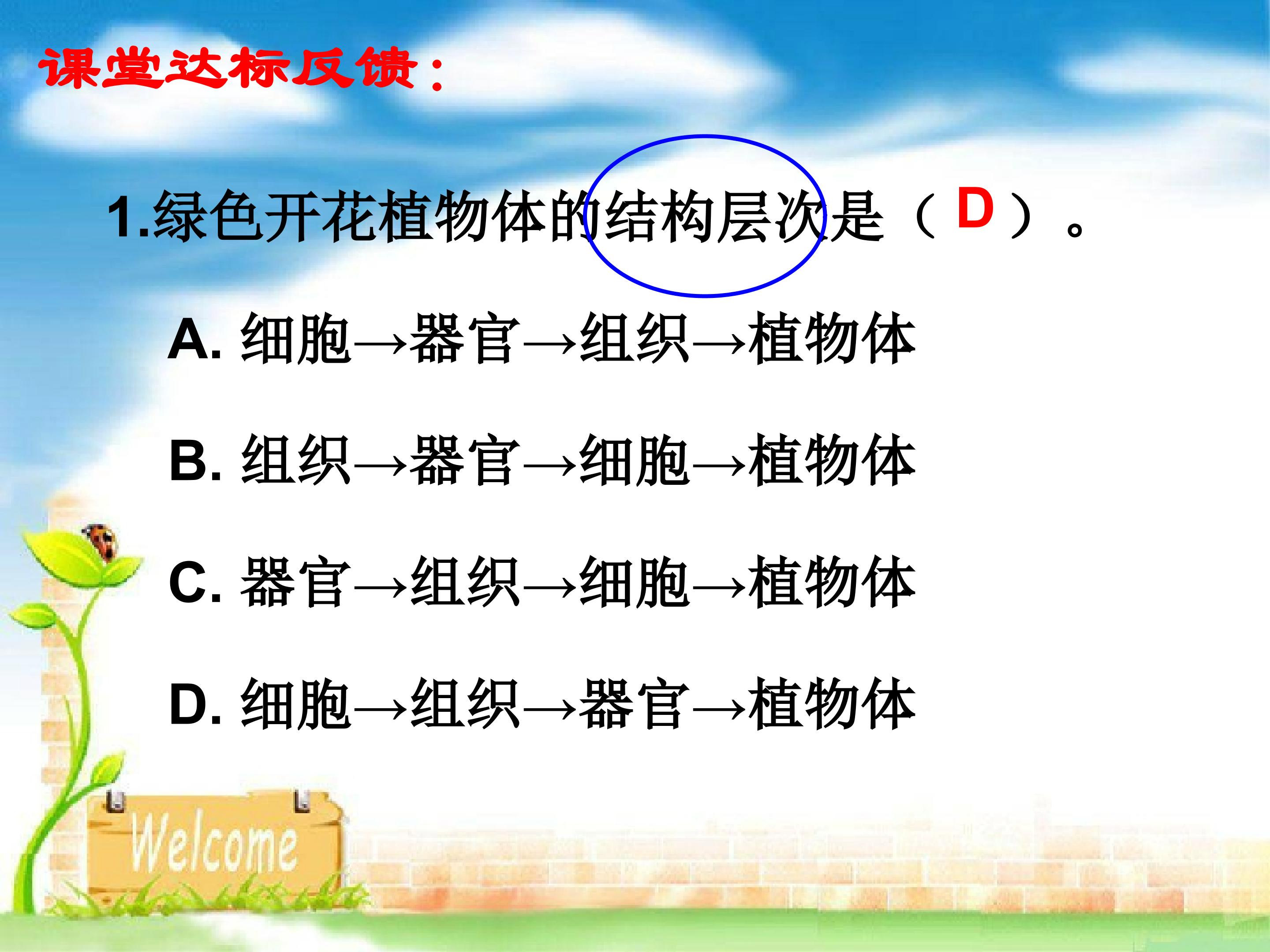 课堂达标反馈：

1.绿色开花植物体的结构层次是（ D ）。

A. 细胞→器官→组织→植物体

B. 组织→器官→细胞→植物体

C. 器官→组织→细胞→植物体

D. 细胞→组织→器官→植物体

Welcome